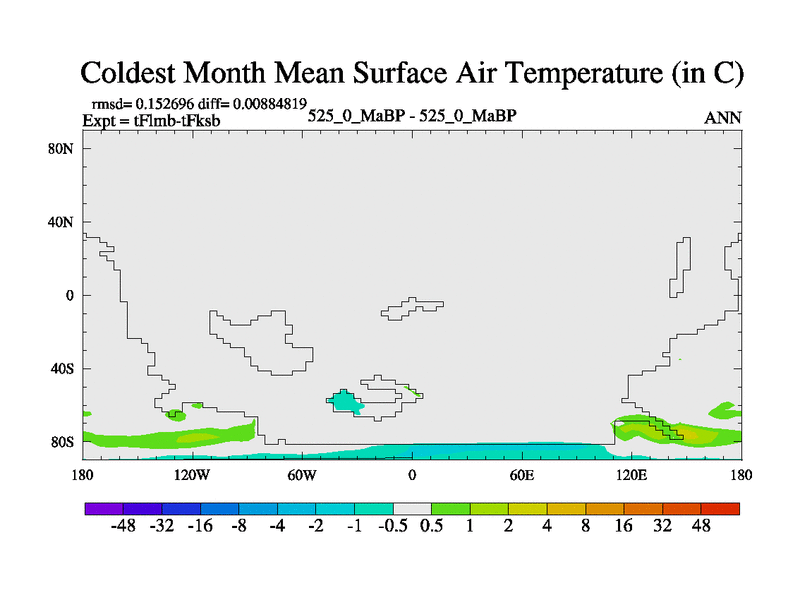 Coldest Month Mean Surface Air Temperature (in C)

rmsd= 0.152696 diff= 0.00884819
Expt = tFlmb-tFksb

525_0_MaBP - 525_0_MaBP

ANN

80N
40N
0
40S
80S

180
120W
60W
0
60E
120E
180

-48 -32 -16 -8 -4 -2 -1 -0.5 0.5 1 2 4 8 16 32 48